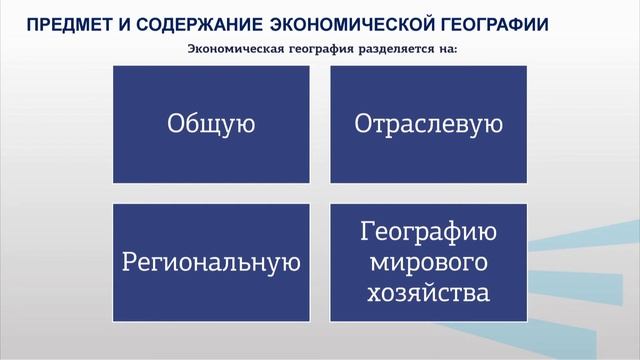 ПРЕДМЕТ И СОДЕРЖАНИЕ ЭКОНОМИЧЕСКОЙ ГЕОГРАФИИ

Экономическая география разделяется на:

Общую

Отраслевую

Региональную

Географию мирового хозяйства